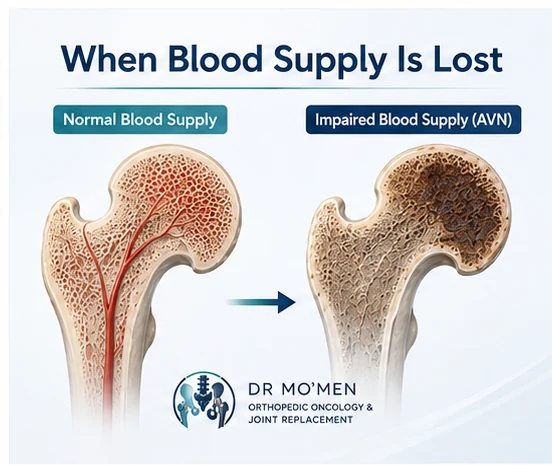 When Blood Supply Is Lost

Normal Blood Supply

Impaired Blood Supply (AVN)

DR MO'MEN
ORTHOPEDIC ONCOLOGY & JOINT REPLACEMENT